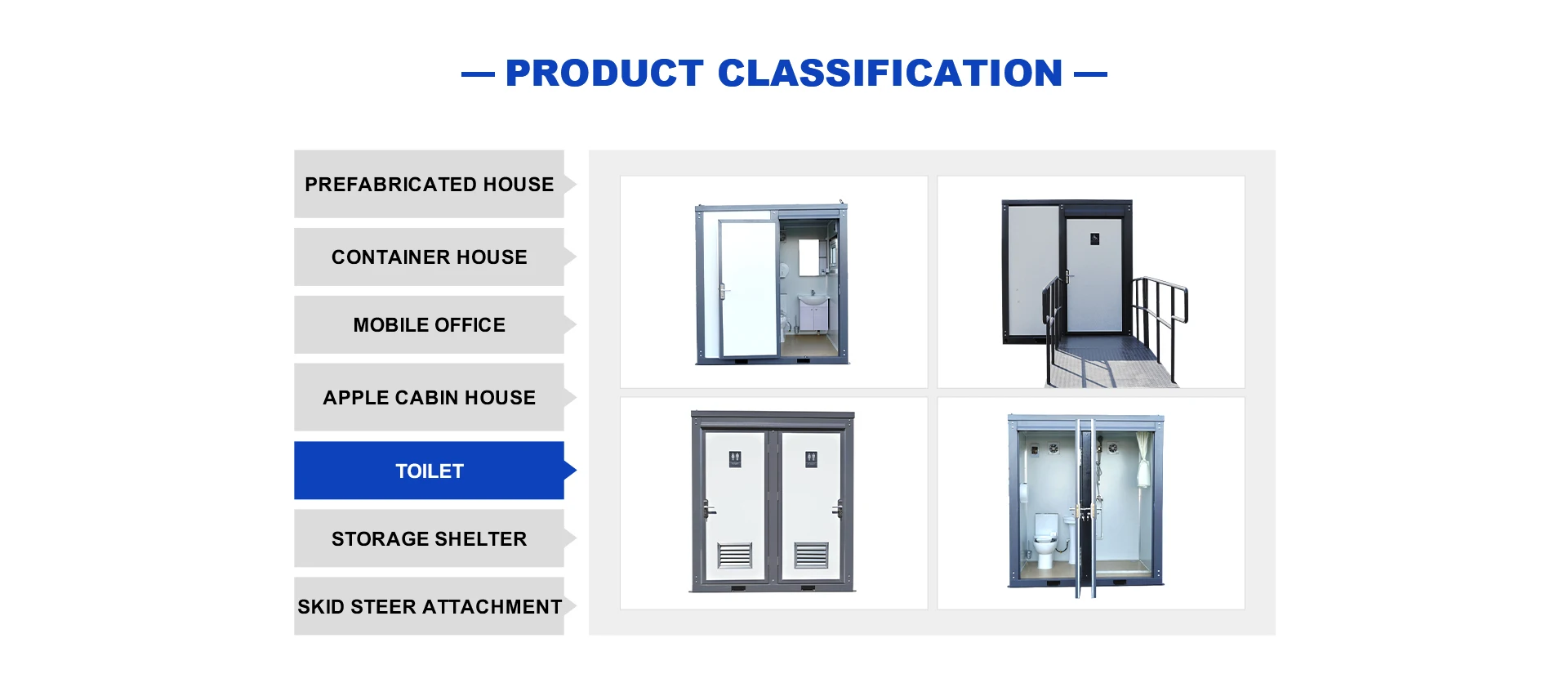 — PRODUCT CLASSIFICATION —

PREFABRICATED HOUSE

CONTAINER HOUSE

MOBILE OFFICE

APPLE CABIN HOUSE

TOILET

STORAGE SHELTER

SKID STEER ATTACHMENT